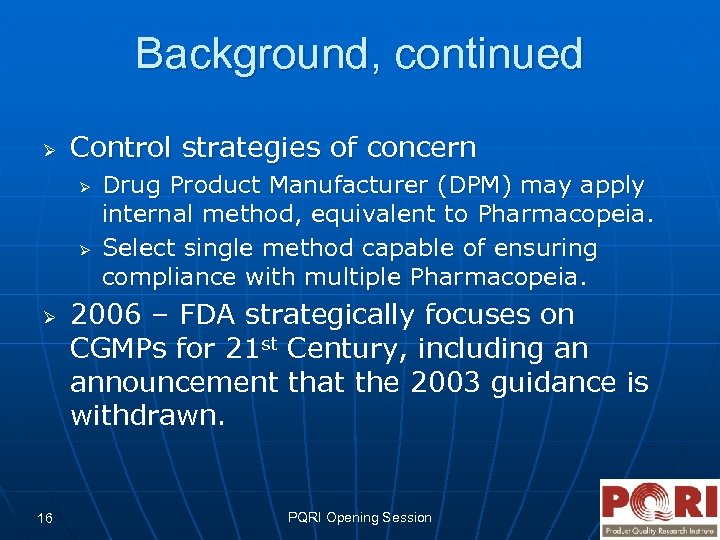 Background, continued

➢ Control strategies of concern
➢ Drug Product Manufacturer (DPM) may apply internal method, equivalent to Pharmacopeia.
➢ Select single method capable of ensuring compliance with multiple Pharmacopeia.

➢ 2006 – FDA strategically focuses on CGMPs for 21$^{st}$ Century, including an announcement that the 2003 guidance is withdrawn.

16

PQRI Opening Session

PQRI
Product Quality Research Institute